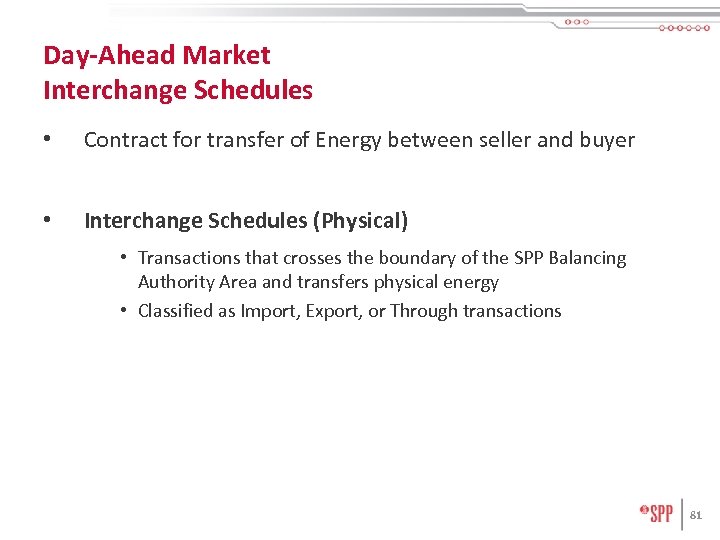 Day-Ahead Market
Interchange Schedules

• Contract for transfer of Energy between seller and buyer

• Interchange Schedules (Physical)

• Transactions that crosses the boundary of the SPP Balancing Authority Area and transfers physical energy
• Classified as Import, Export, or Through transactions

SPP 81